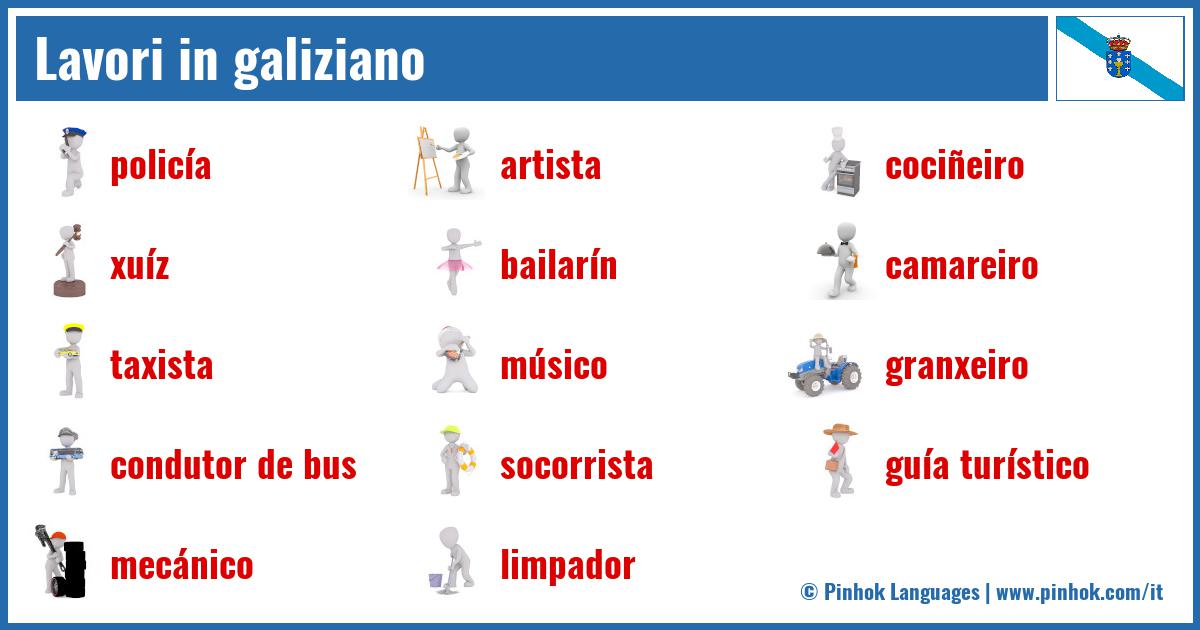 Lavori in galiziano

policía
xuíz
taxista
condutor de bus
mecánico

artista
bailarín
músico
socorrista
limpador

cociñeiro
camareiro
granxeiro
guía turístico

© Pinhok Languages | www.pinhok.com/it